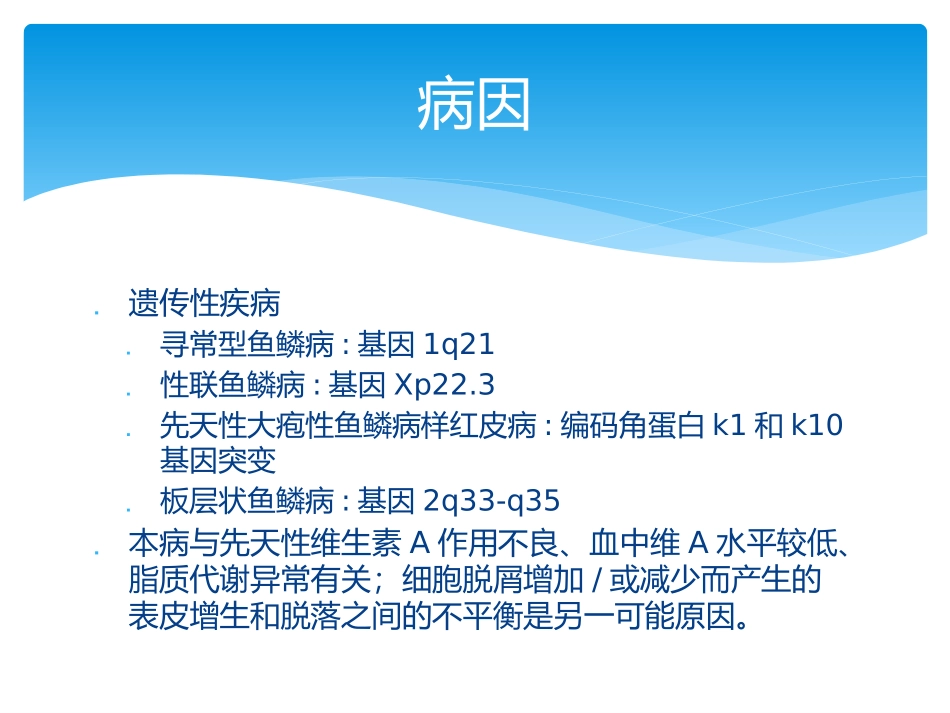 病因

遗传性疾病

寻常型鱼鳞病 : 基因 1q21

性联鱼鳞病 : 基因 Xp22.3

先天性大疱性鱼鳞病样红皮病 : 编码角蛋白 k1 和 k10 基因突变

板层状鱼鳞病 : 基因 2q33-q35

本病与先天性维生素 A 作用不良、血中维 A 水平较低、脂质代谢异常有关；细胞脱屑增加 / 或减少而产生的表皮增生和脱落之间的不平衡是另一可能原因。